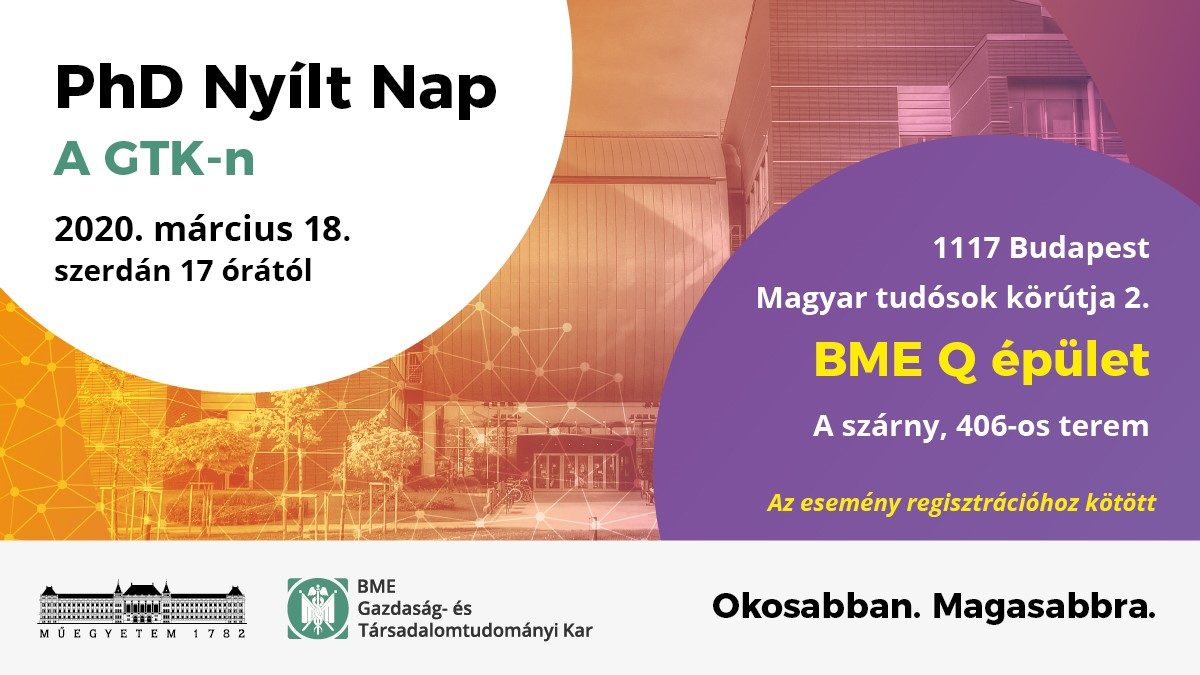 PhD Nyílt Nap
A GTK-n

2020. március 18.
szerdán 17 órától

1117 Budapest
Magyar tudósok körútja 2.
BME Q épület
A szárny, 406-os terem

Az esemény regisztrációhoz kötött

MŰEGYETEM 1782

BME
Gazdaság- és
Társadalomtudományi Kar

Okosabban. Magasabbra.